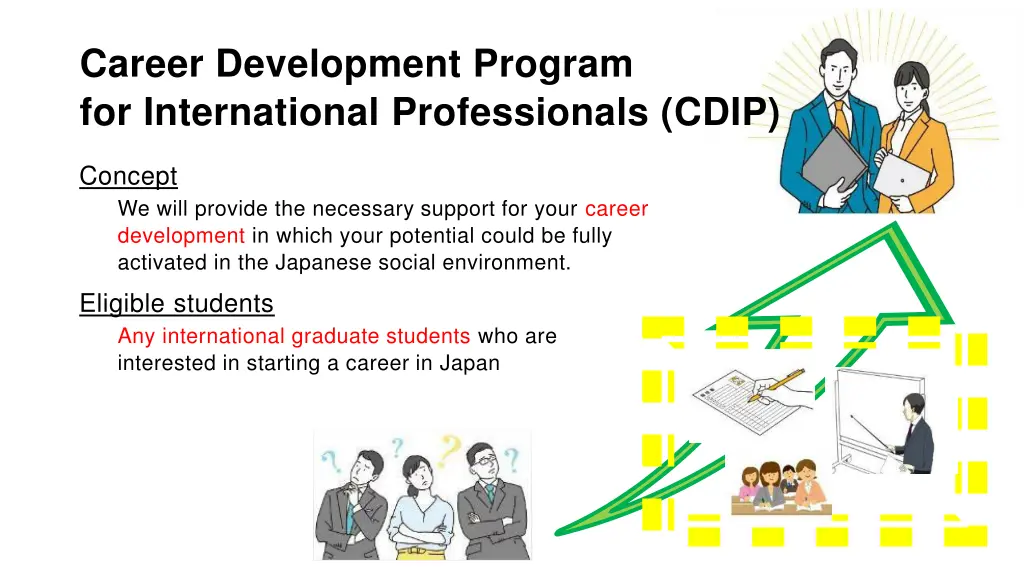 Career Development Program for International Professionals (CDIP)

Concept

We will provide the necessary support for your career development in which your potential could be fully activated in the Japanese social environment.

Eligible students

Any international graduate students who are interested in starting a career in Japan